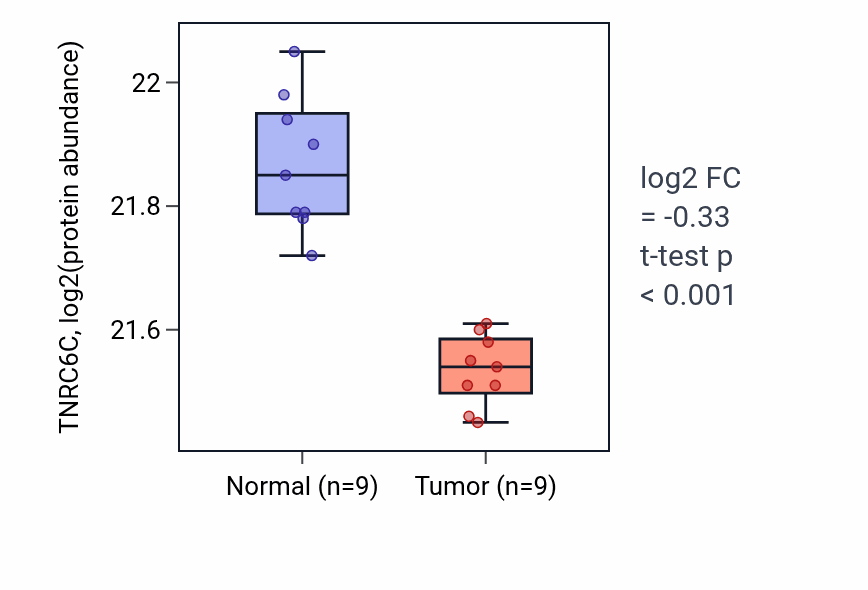 TNRC6C, log2(protein abundance)

22

21.8

21.6

Normal (n=9)

Tumor (n=9)

log2 FC = -0.33 t-test p < 0.001